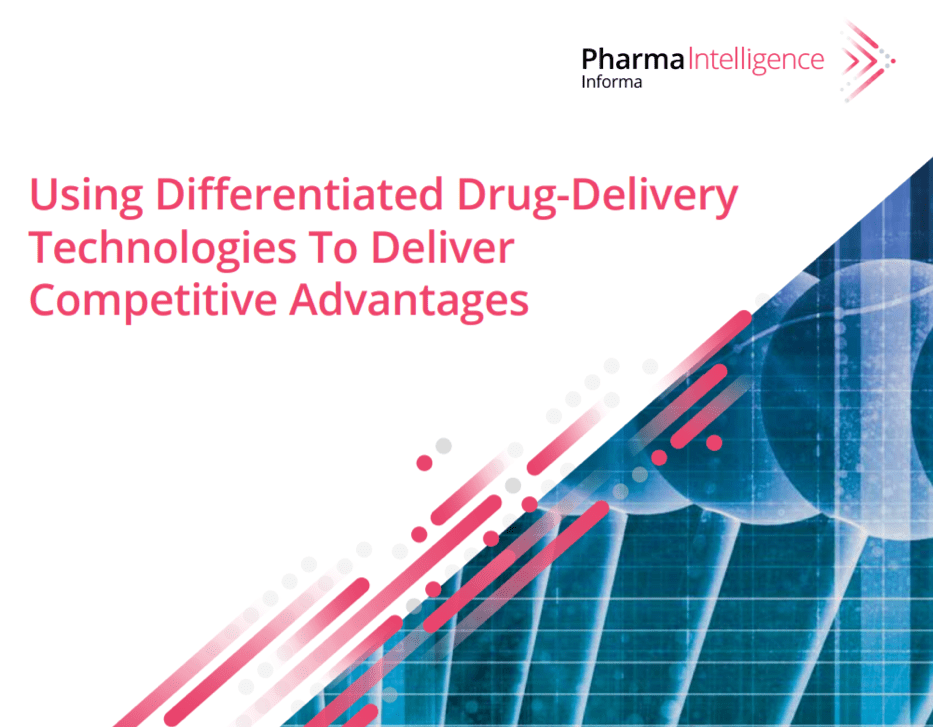 Pharma Intelligence
Informa

Using Differentiated Drug-Delivery Technologies To Deliver Competitive Advantages